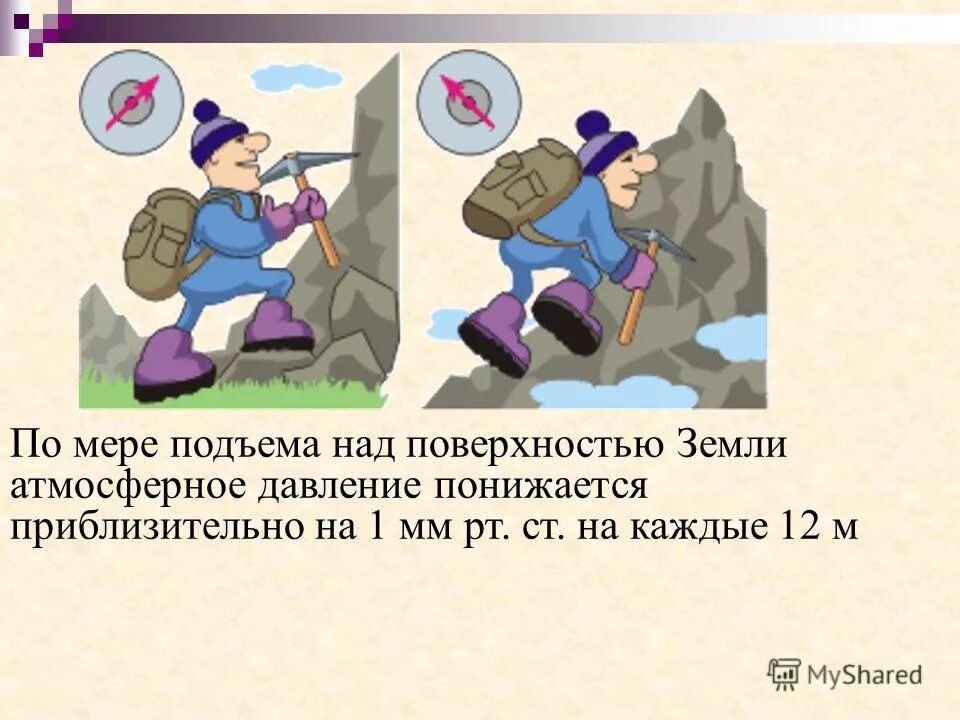 По мере подъема над поверхностью Земли атмосферное давление понижается приблизительно на 1 мм рт. ст. на каждые 12 м

MyShared